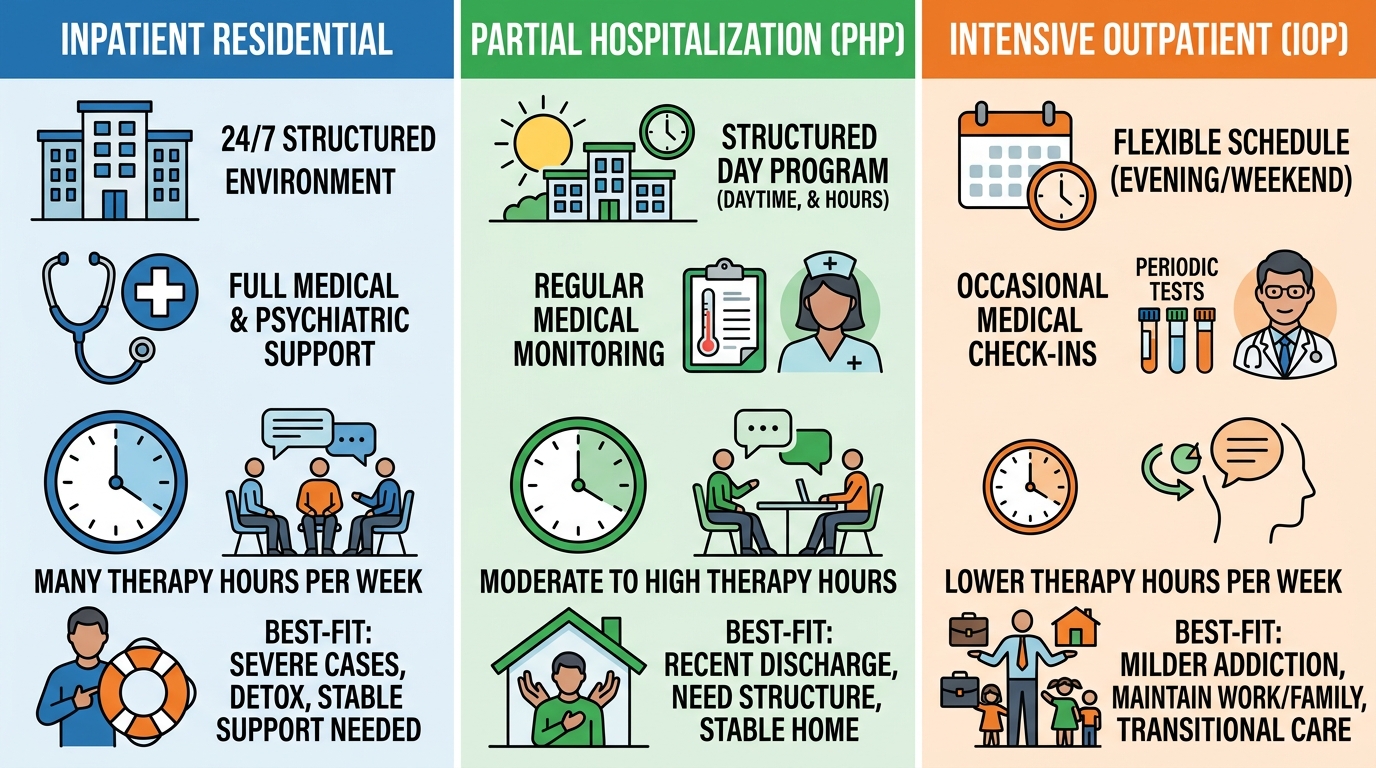 INPATIENT RESIDENTIAL

24/7 STRUCTURED ENVIRONMENT

FULL MEDICAL & PSYCHIATRIC SUPPORT

MANY THERAPY HOURS PER WEEK

BEST-FIT: SEVERE CASES, DETOX, STABLE SUPPORT NEEDED

PARTIAL HOSPITALIZATION (PHP)

STRUCTURED DAY PROGRAM (DAYTIME, & HOURS)

REGULAR MEDICAL MONITORING

MODERATE TO HIGH THERAPY HOURS

BEST-FIT: RECENT DISCHARGE, NEED STRUCTURE, STABLE HOME

INTENSIVE OUTPATIENT (IOP)

FLEXIBLE SCHEDULE (EVENING/WEEKEND)

OCCASIONAL MEDICAL CHECK-INS

PERIODIC TESTS

LOWER THERAPY HOURS PER WEEK

BEST-FIT: MILDER ADDICTION, MAINTAIN WORK/FAMILY, TRANSITIONAL CARE